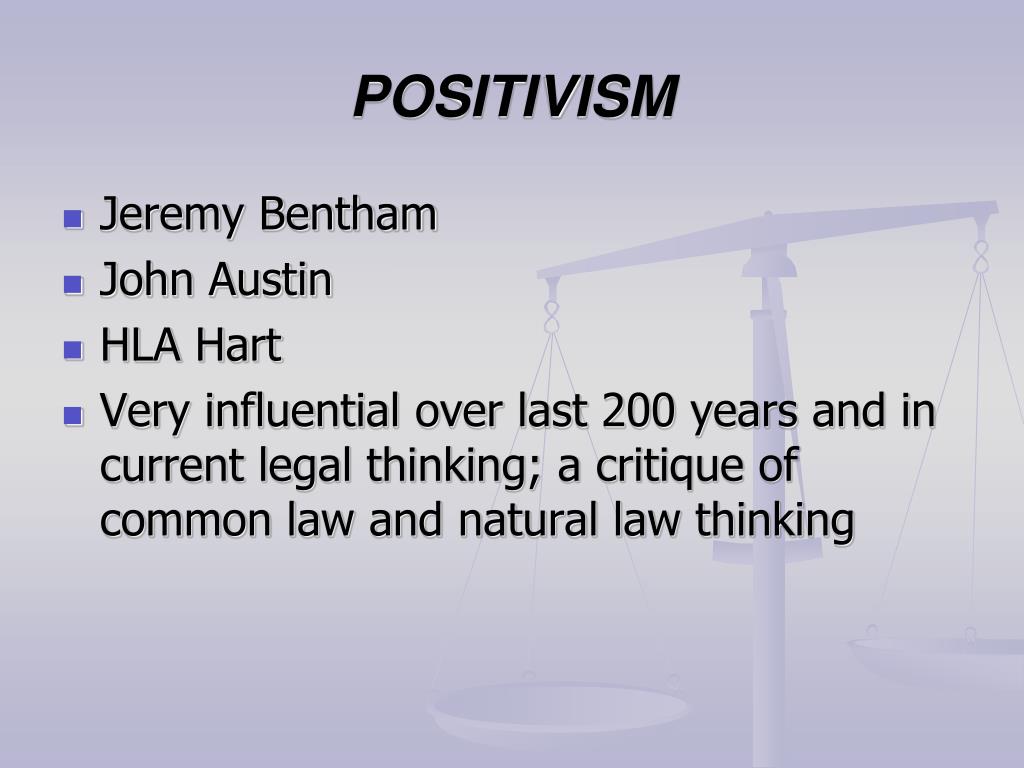 POSITIVISM

- Jeremy Bentham
- John Austin
- HLA Hart
- Very influential over last 200 years and in current legal thinking; a critique of common law and natural law thinking